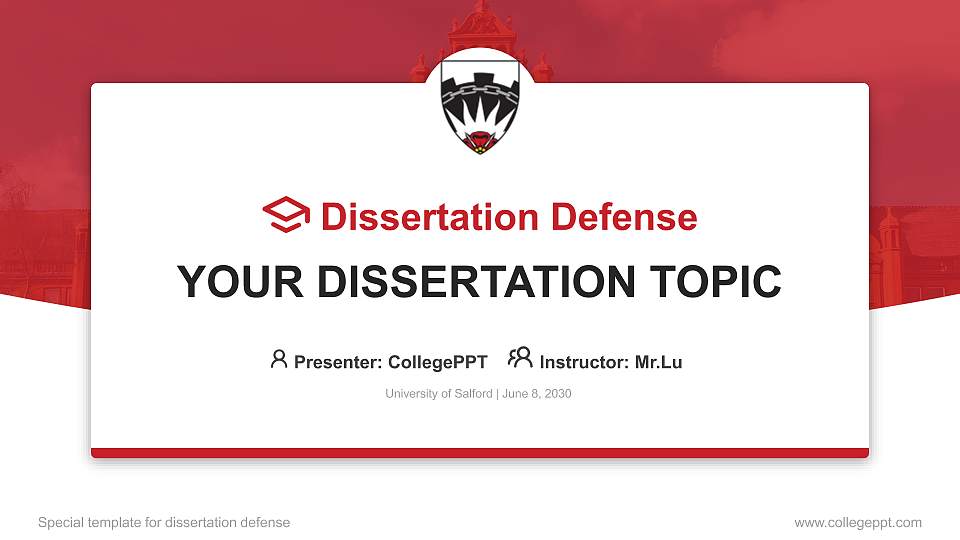 Dissertation Defense

YOUR DISSERTATION TOPIC

Presenter: CollegePPT Instructor: Mr.Lu

University of Salford | June 8, 2030

Special template for dissertation defense

www.collegeppt.com